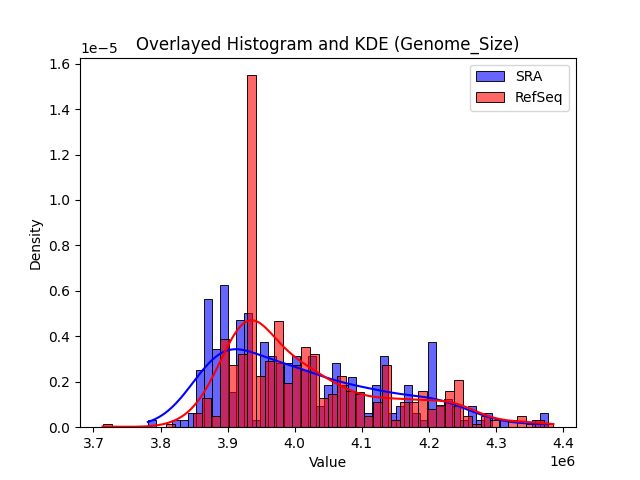 Overlayed Histogram and KDE (Genome_Size)

1e−5

SRA
RefSeq

Density

1.6
1.4
1.2
1.0
0.8
0.6
0.4
0.2
0.0

3.7 3.8 3.9 4.0 4.1 4.2 4.3 4.4

Value

1e6